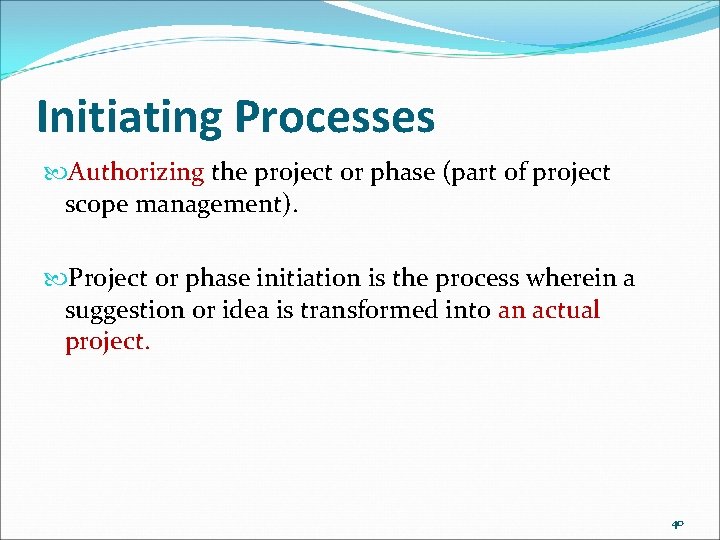 Initiating Processes

Authorizing the project or phase (part of project scope management).

Project or phase initiation is the process wherein a suggestion or idea is transformed into an actual project.

40